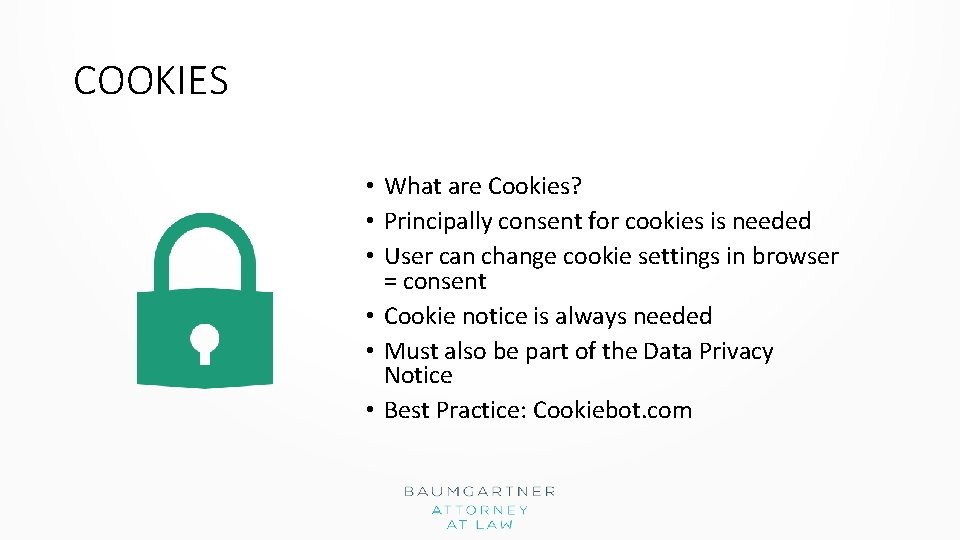 COOKIES

• What are Cookies?
• Principally consent for cookies is needed
• User can change cookie settings in browser = consent
• Cookie notice is always needed
• Must also be part of the Data Privacy Notice
• Best Practice: Cookiebot.com

BAUMGARTNER
ATTORNEY
AT LAW